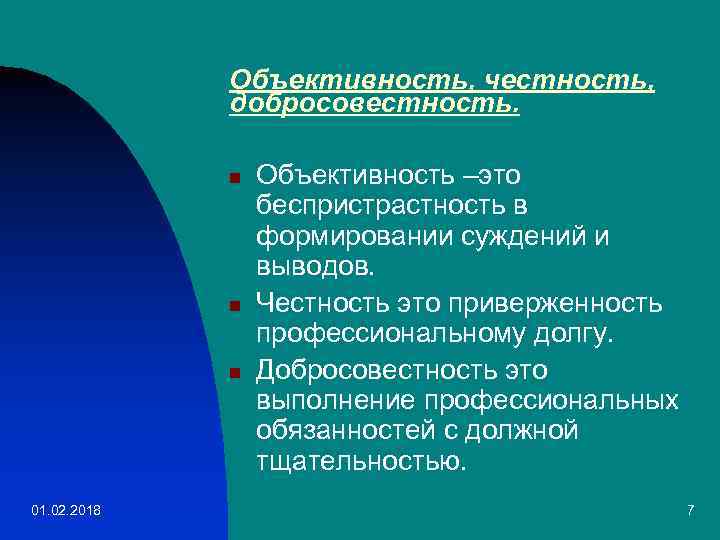 Объективность, честность, добросовестность.

Объективность –это беспристрастность в формировании суждений и выводов.

Честность это приверженность профессиональному долгу.

Добросовестность это выполнение профессиональных обязанностей с должной тщательностью.

01.02.2018

7